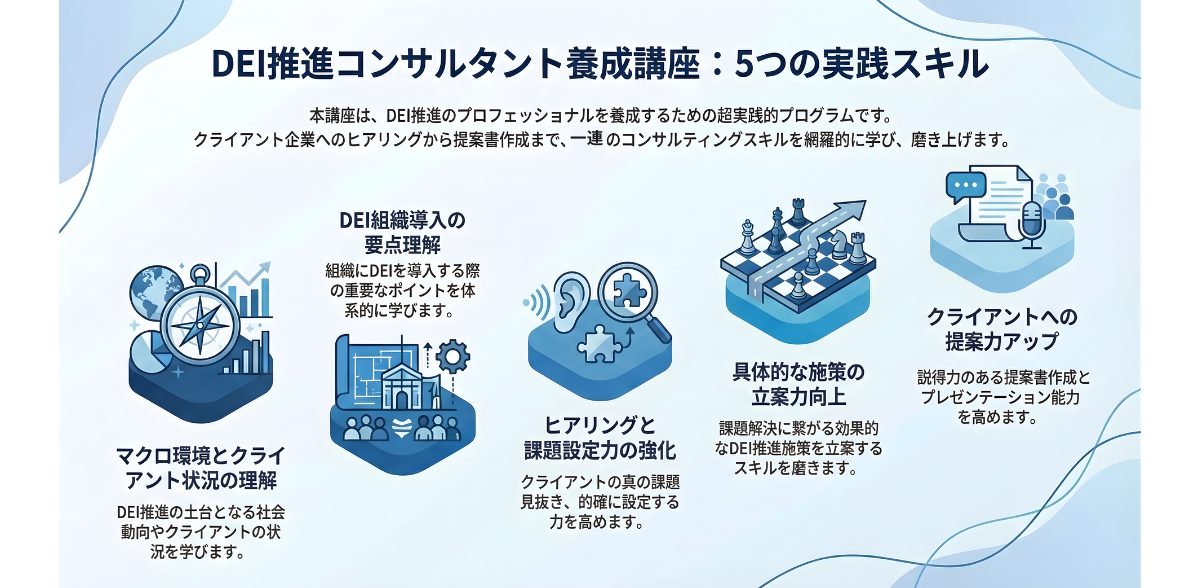 DEI推進コンサルタント養成講座：5つの実践スキル

本講座は、DEI推進のプロフェッショナルを養成するための超実践的プログラムです。
クライアント企業へのヒアリングから提案書作成まで、一連のコンサルティングスキルを網羅的に学び、磨き上げます。

マクロ環境とクライアント状況の理解

DEI推進の土台となる社会動向やクライアントの状況を学びます。

DEI組織導入の要点理解

組織にDEIを導入する際の重要なポイントを体系的に学びます。

ヒアリングと課題設定力の強化

クライアントの真の課題見抜き、的確に設定する力を高めます。

具体的な施策の立案力向上

課題解決に繋がる効果的なDEI推進施策を立案するスキルを磨きます。

クライアントへの提案力アップ

説得力のある提案書作成とプレゼンテーション能力を高めます。